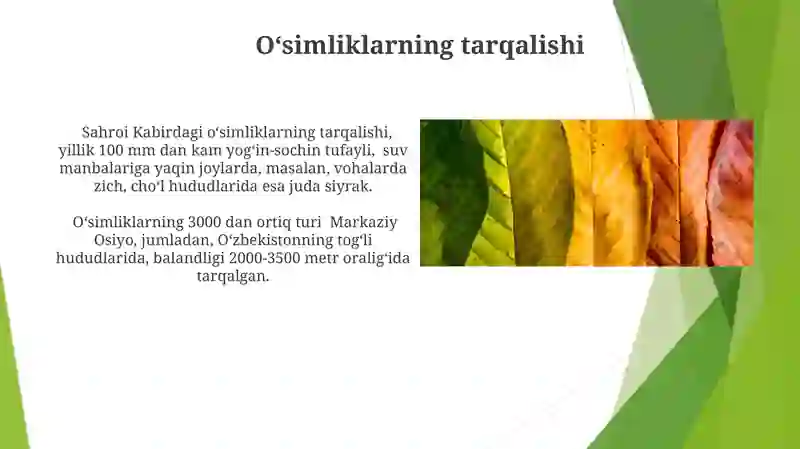 O‘simliklarning tarqalishi

Sahroi Kabirdagi o‘simliklarning tarqalishi, yillik 100 mm dan kam yog‘in-sochin tufayli, suv manbalariga yaqin joylarda, masalan, vohalarda zich, cho‘l hududlarida esa juda siyrak.

O‘simliklarning 3000 dan ortiq turi Markaziy Osiyo, jumladan, O‘zbekistonning tog‘li hududlarida, balandligi 2000-3500 metr oralig‘ida tarqalgan.